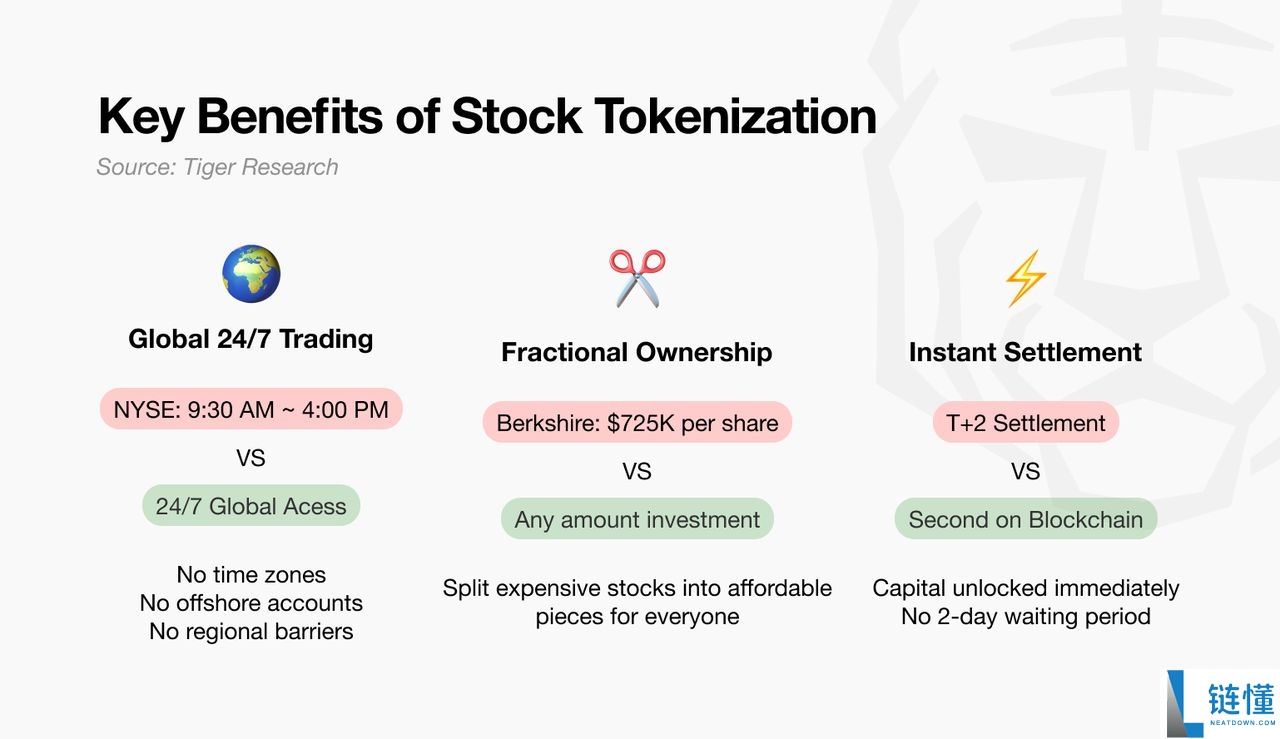 Key Benefits of Stock Tokenization
Source: Tiger Research

Global 24/7 Trading
NYSE: 9:30 AM ~ 4:00 PM
VS
24/7 Global Acess
No time zones
No offshore accounts
No regional barriers

Fractional Ownership
Berkshire: $725K per share
VS
Any amount investment
Split expensive stocks into affordable pieces for everyone

Instant Settlement
T+2 Settlement
VS
Second on Blockchain
Capital unlocked immediately
No 2-day waiting period

链懂
NEATDOWN.COM